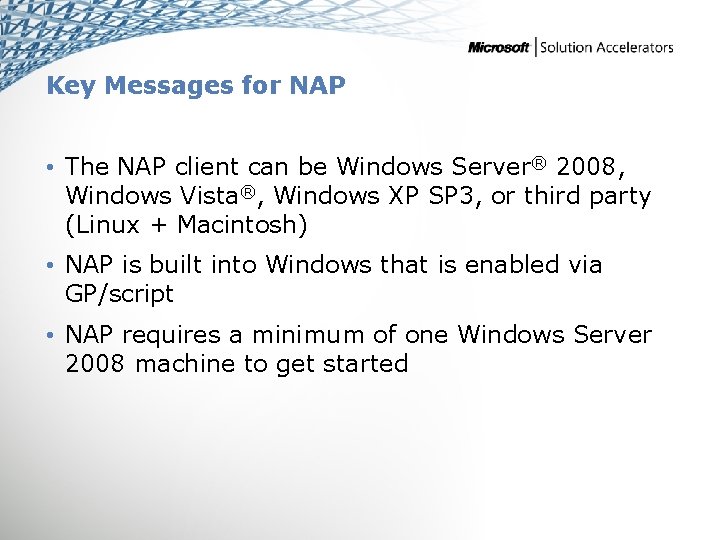 Microsoft | Solution Accelerators

Key Messages for NAP

• The NAP client can be Windows Server® 2008, Windows Vista®, Windows XP SP3, or third party (Linux + Macintosh)

• NAP is built into Windows that is enabled via GP/script

• NAP requires a minimum of one Windows Server 2008 machine to get started